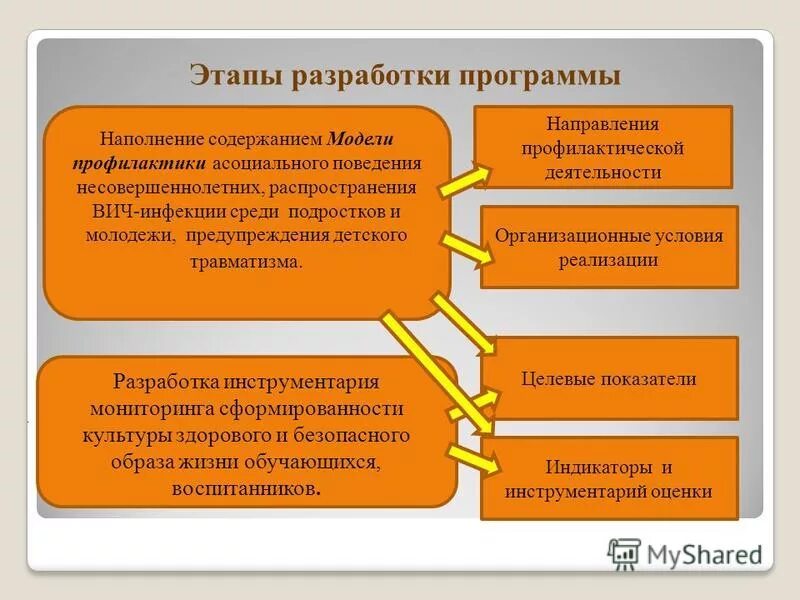 Этапы разработки программы

Наполнение содержанием Модели профилактики асоциального поведения несовершеннолетних, распространения ВИЧ-инфекции среди подростков и молодежи, предупреждения детского травматизма.

Разработка инструментария мониторинга сформированности культуры здорового и безопасного образа жизни обучающихся, воспитанников.

Направления профилактической деятельности

Организационные условия реализации

Целевые показатели

Индикаторы и инструментарий оценки

MyShared